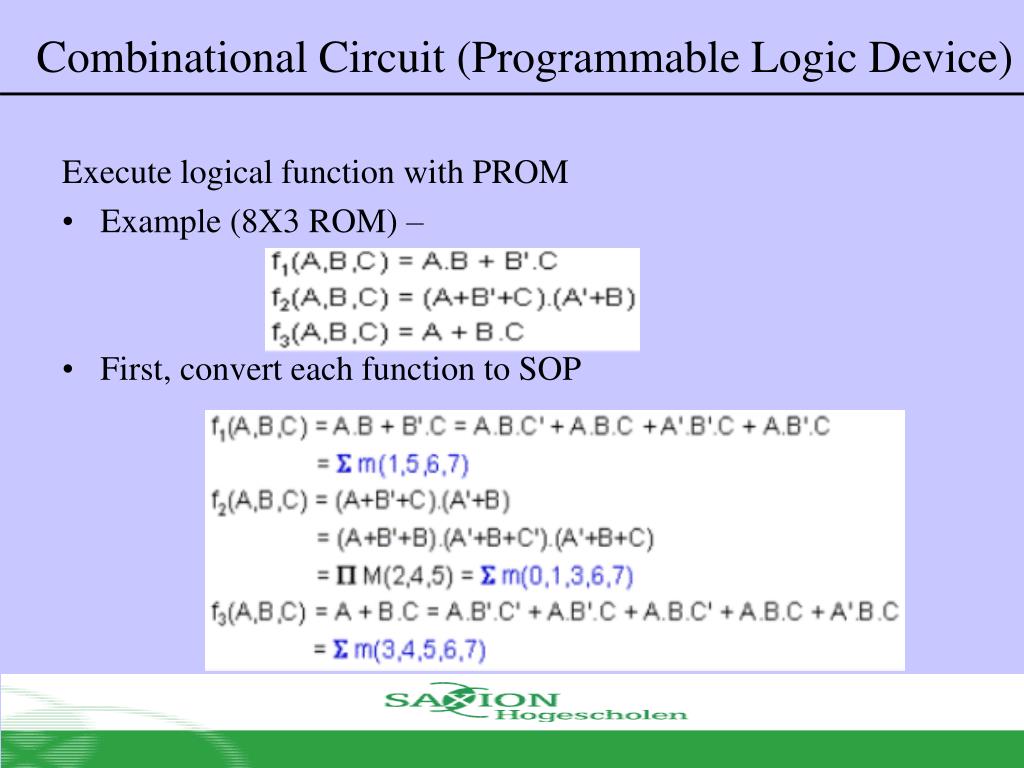 Combinational Circuit (Programmable Logic Device)

Execute logical function with PROM

• Example (8X3 ROM) –

$f_1(A,B,C) = A.B + B'.C$
$f_2(A,B,C) = (A+B'+C).(A'+B)$
$f_3(A,B,C) = A + B.C$

• First, convert each function to SOP

$f_1(A,B,C) = A.B + B'.C = A.B.C' + A.B.C + A'.B'.C + A.B'.C$
$= \Sigma m(1,5,6,7)$
$f_2(A,B,C) = (A+B'+C).(A'+B)$
$= (A+B'+B).(A'+B+C').(A'+B+C)$
$= \Pi M(2,4,5) = \Sigma m(0,1,3,6,7)$
$f_3(A,B,C) = A + B.C = A.B'.C' + A.B'.C + A.B.C' + A.B.C + A'.B.C$
$= \Sigma m(3,4,5,6,7)$

SAXION Hogescholen